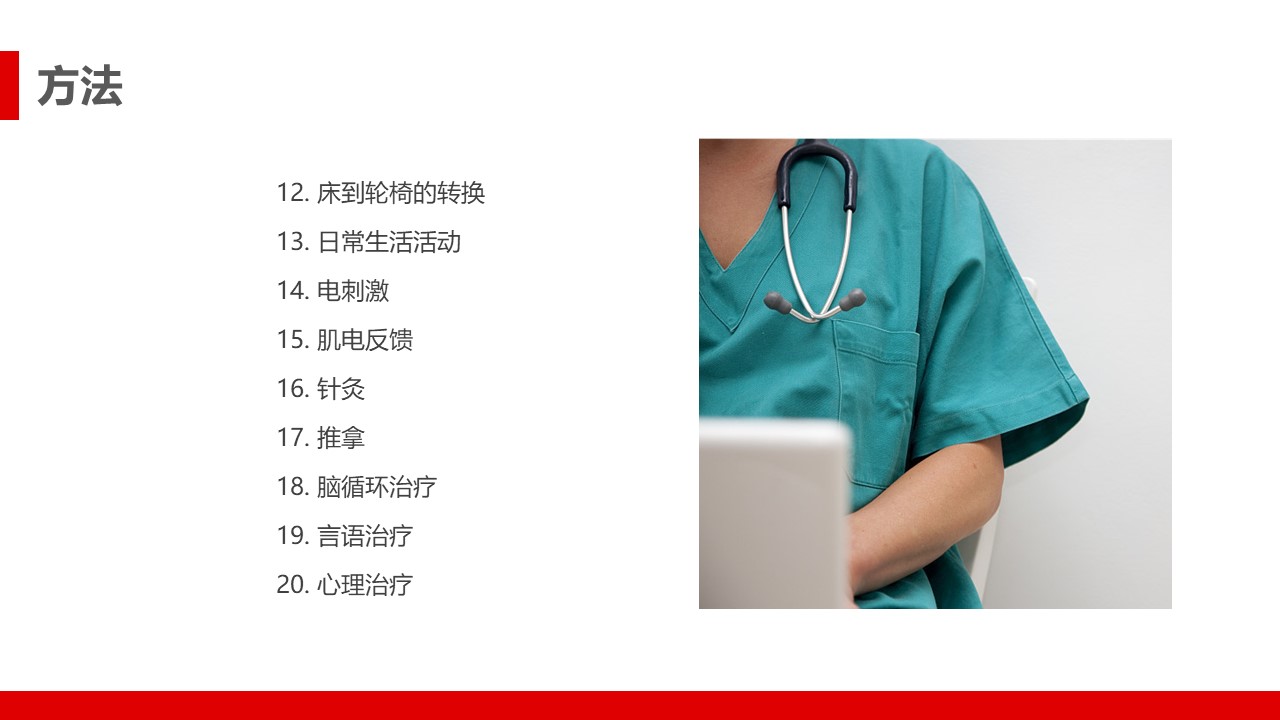 方法

12. 床到轮椅的转换
13. 日常生活活动
14. 电刺激
15. 肌电反馈
16. 针灸
17. 推拿
18. 脑循环治疗
19. 言语治疗
20. 心理治疗